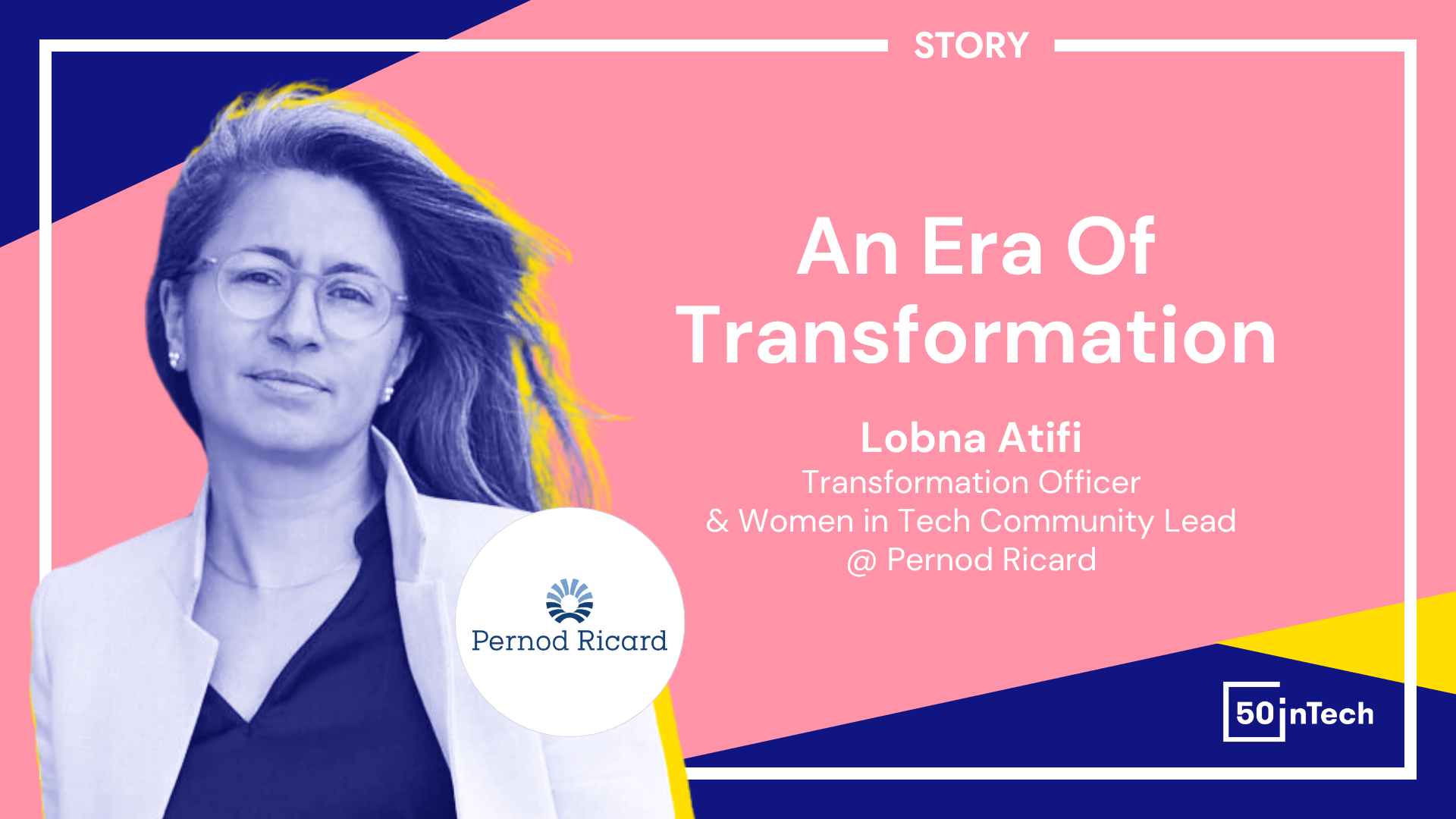 STORY

An Era Of Transformation

Lobna Atifi
Transformation Officer
& Women in Tech Community Lead
@ Pernod Ricard

Pernod Ricard

50inTech